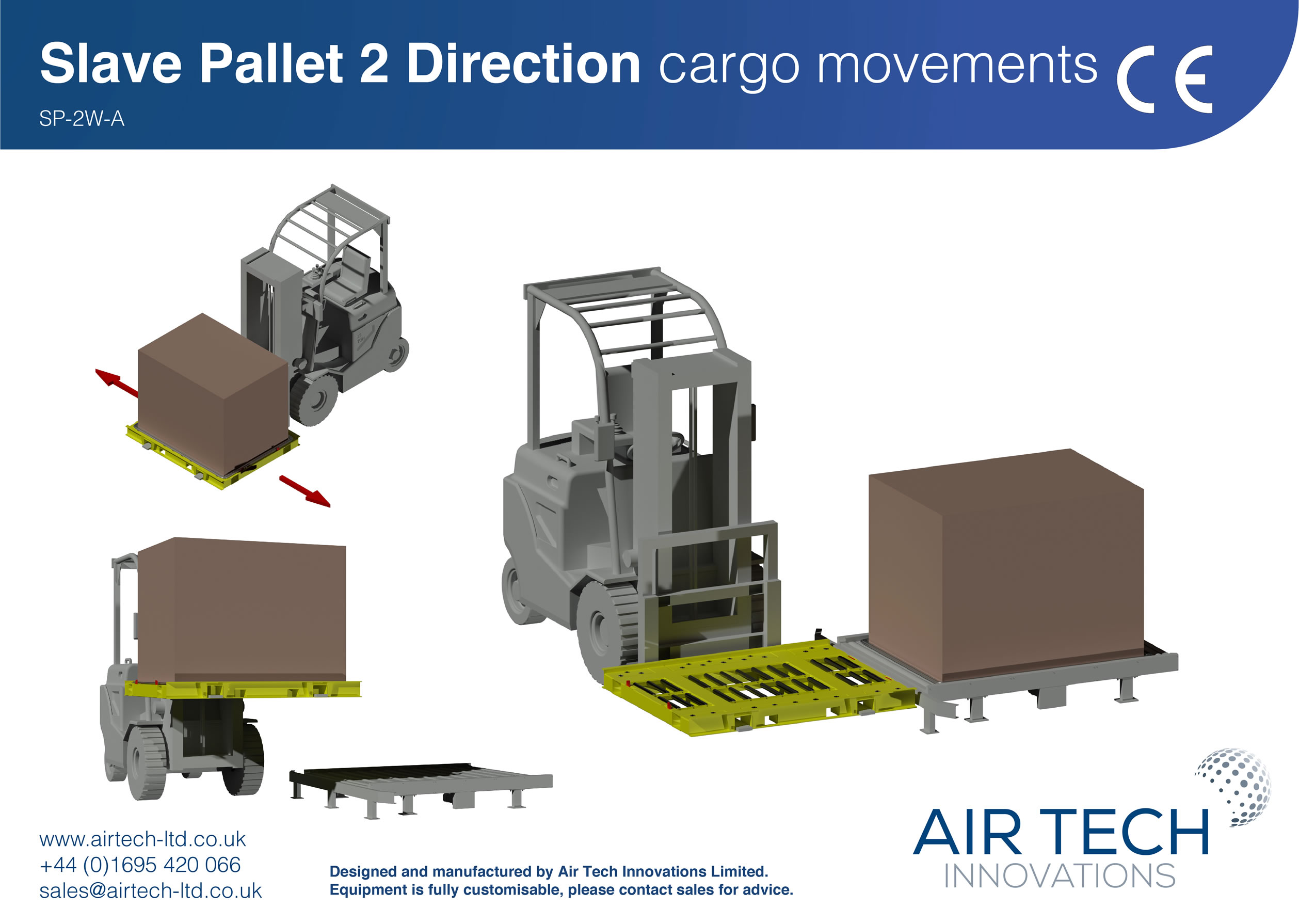 Slave Pallet 2 Direction cargo movements CE

SP-2W-A

www.airtech-ltd.co.uk
+44 (0)1695 420 066
sales@airtech-ltd.co.uk

Designed and manufactured by Air Tech Innovations Limited.
Equipment is fully customisable, please contact sales for advice.

AIR TECH
INNOVATIONS